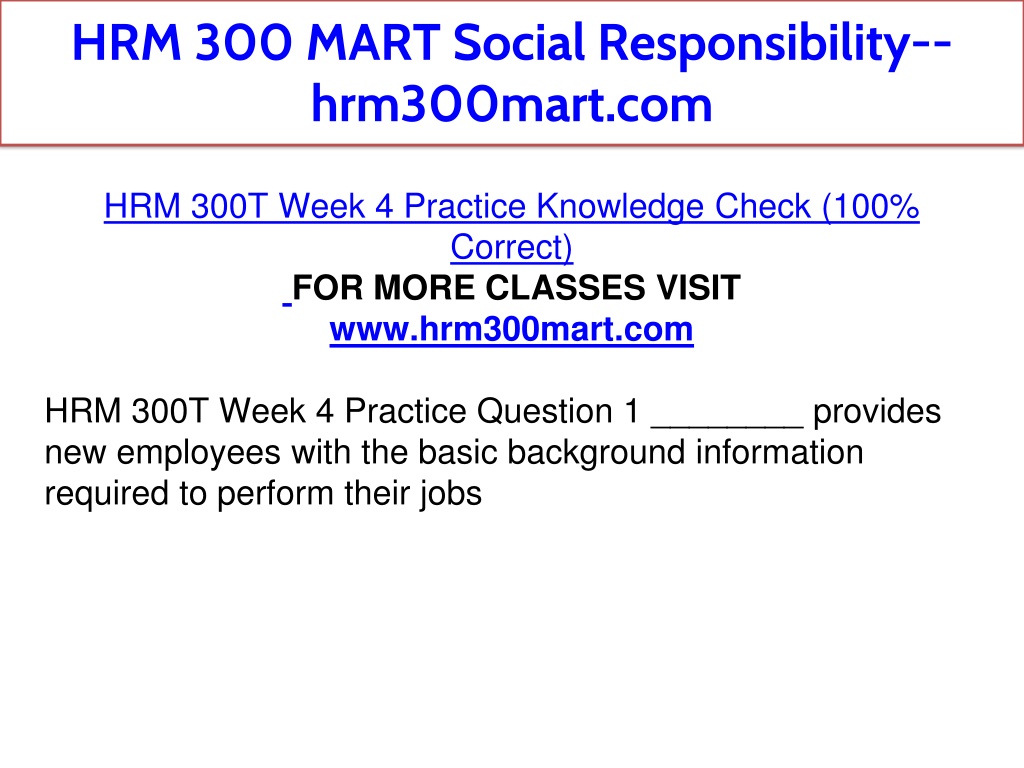 HRM 300 MART Social Responsibility--hrm300mart.com

HRM 300T Week 4 Practice Knowledge Check (100% Correct)
FOR MORE CLASSES VISIT
www.hrm300mart.com

HRM 300T Week 4 Practice Question 1 ________ provides new employees with the basic background information required to perform their jobs